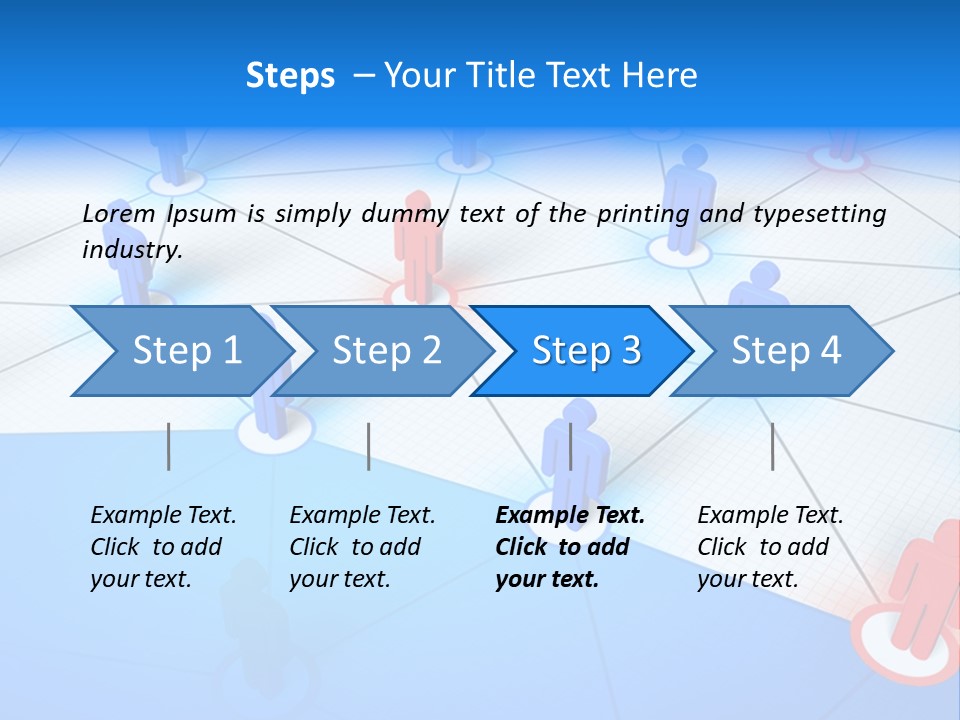 Steps – Your Title Text Here

Lorem Ipsum is simply dummy text of the printing and typesetting industry.

Step 1

Step 2

Step 3

Step 4

Example Text. Click to add your text.

Example Text. Click to add your text.

Example Text. Click to add your text.

Example Text. Click to add your text.